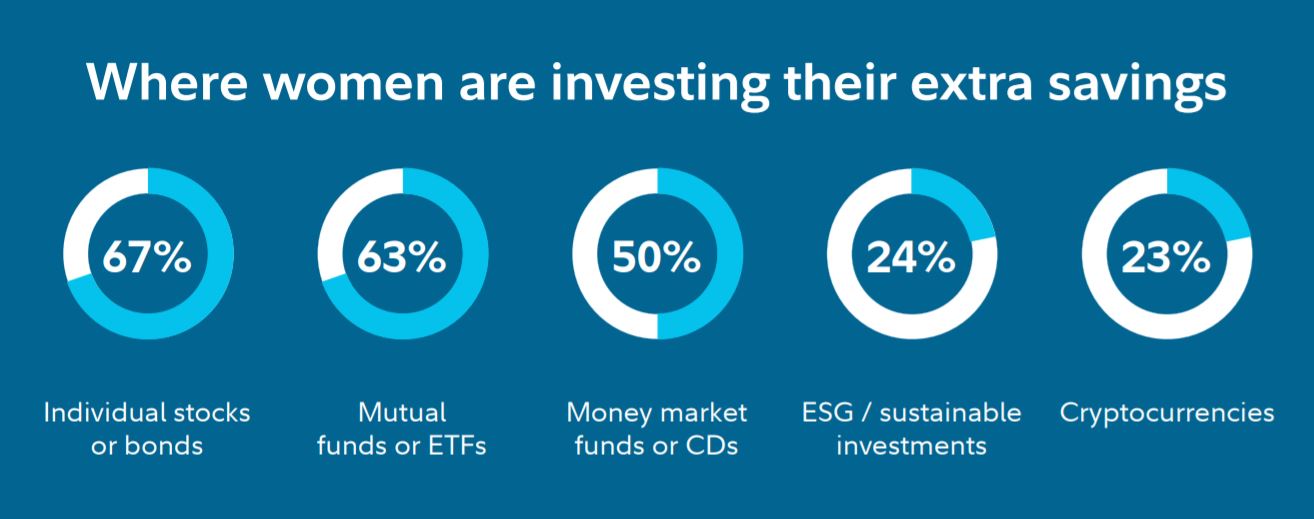 Where women are investing their extra savings

67%

Individual stocks or bonds

63%

Mutual funds or ETFs

50%

Money market funds or CDs

24%

ESG / sustainable investments

23%

Cryptocurrencies